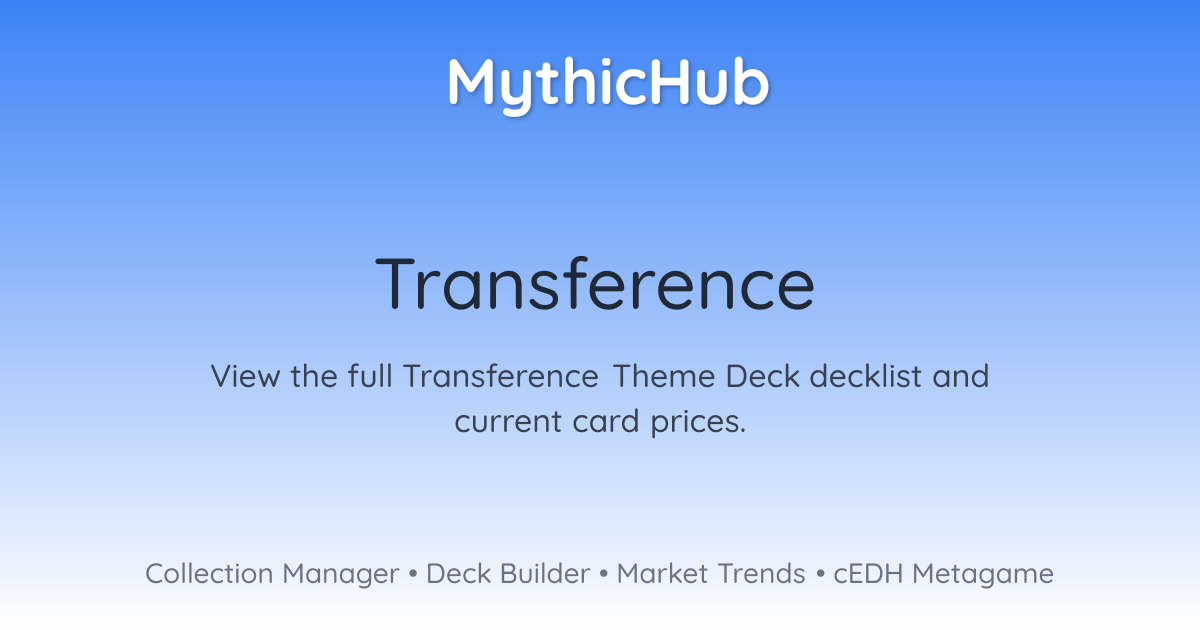 MythicHub

Transference

View the full Transference Theme Deck decklist and current card prices.

Collection Manager • Deck Builder • Market Trends • cEDH Metagame